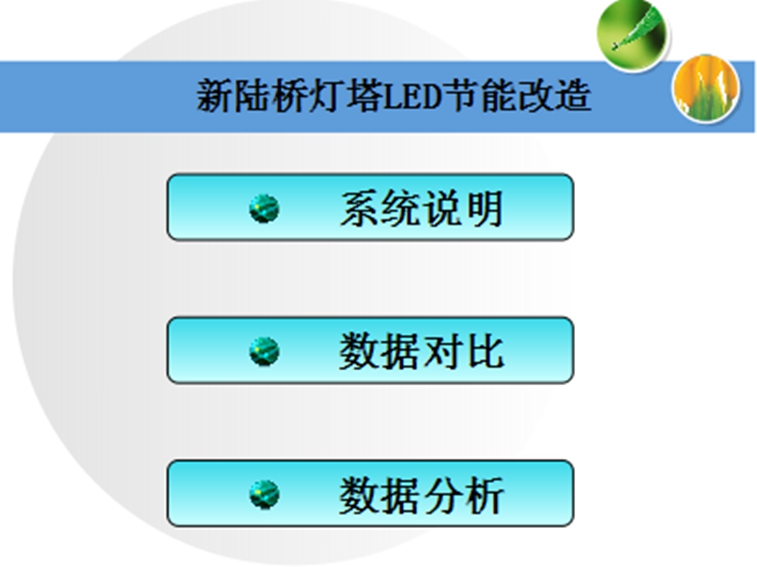 新陆桥灯塔LED节能改造

系统说明

数据对比

数据分析